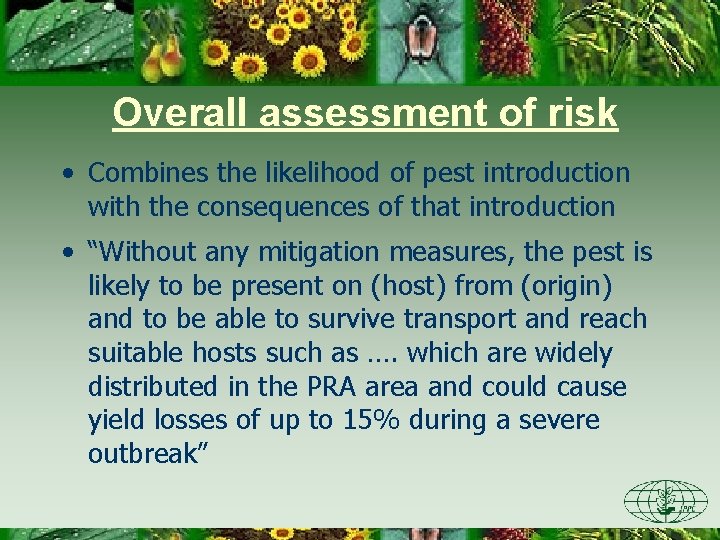 Overall assessment of risk

• Combines the likelihood of pest introduction with the consequences of that introduction

• “Without any mitigation measures, the pest is likely to be present on (host) from (origin) and to be able to survive transport and reach suitable hosts such as …. which are widely distributed in the PRA area and could cause yield losses of up to 15% during a severe outbreak”

IPPC